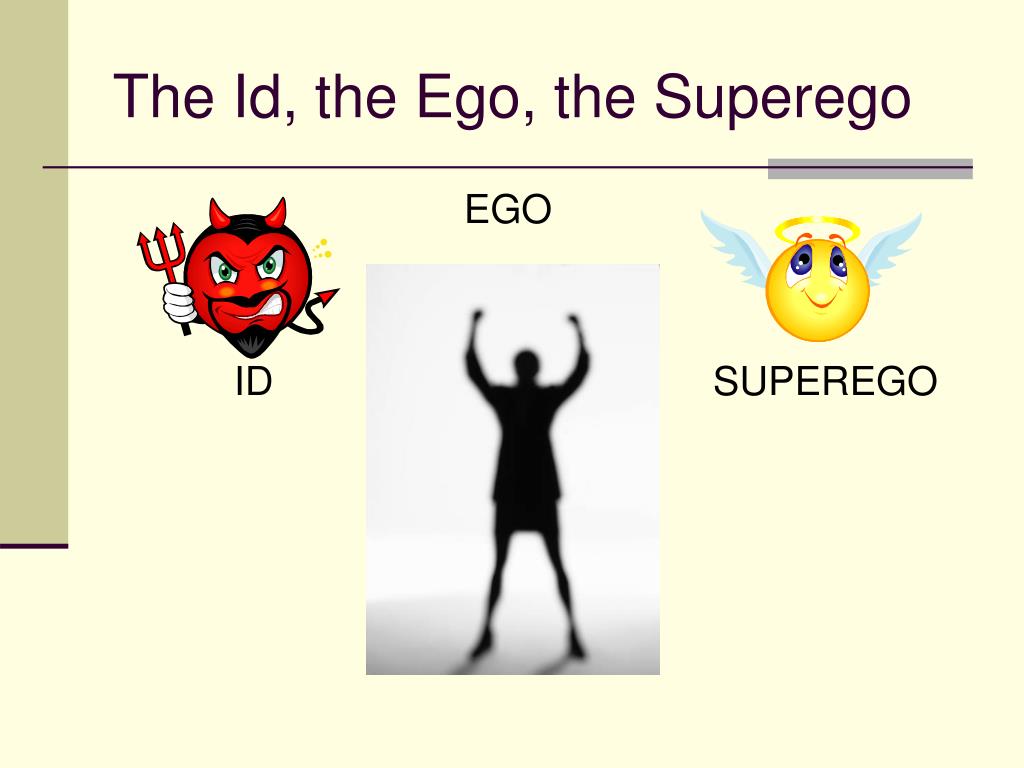 The Id, the Ego, the Superego

EGO

ID

SUPEREGO